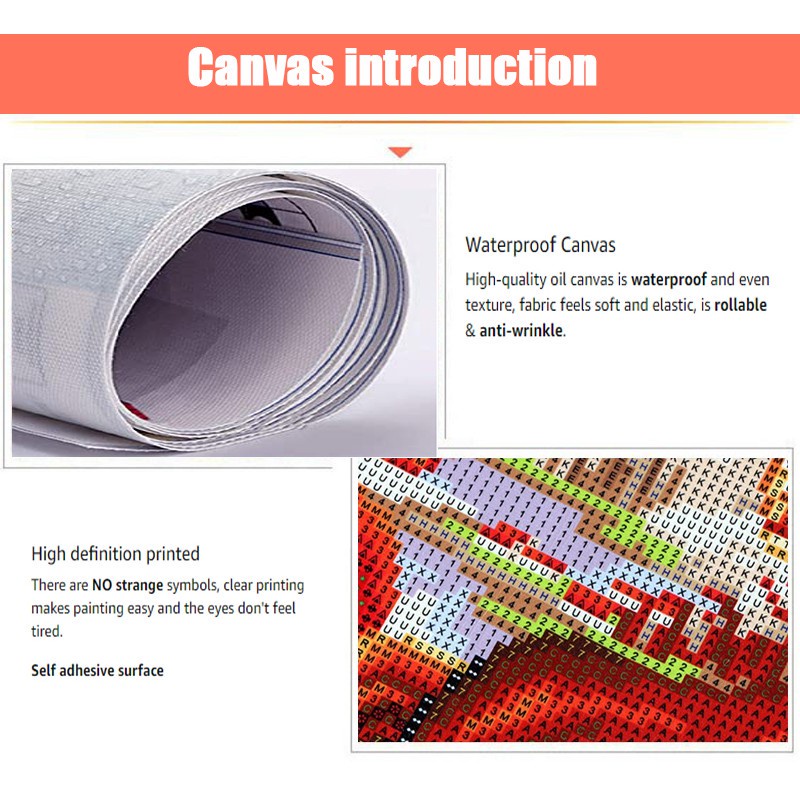 Canvas introduction

Waterproof Canvas

High-quality oil canvas is waterproof and even texture, fabric feels soft and elastic, is rollable & anti-wrinkle.

High definition printed

There are NO strange symbols, clear printing makes painting easy and the eyes don't feel tired.

Self adhesive surface